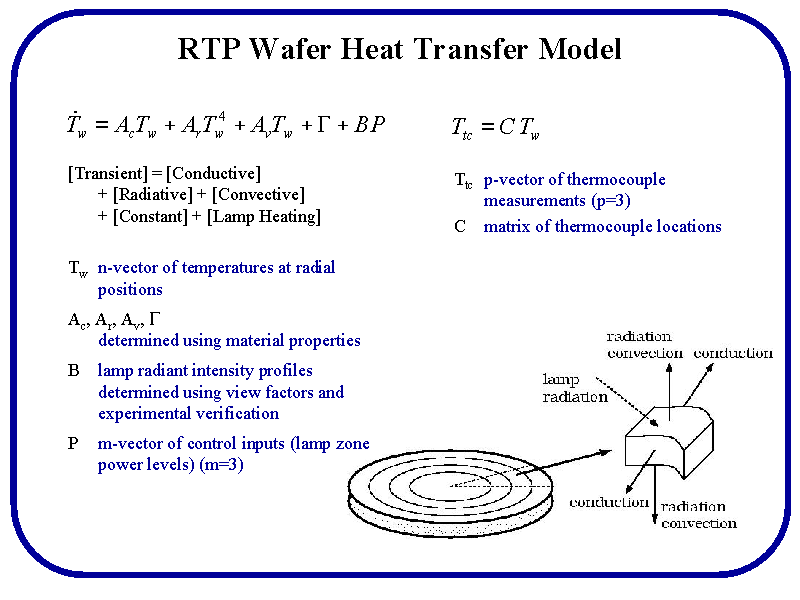 RTP Wafer Heat Transfer Model

$\dot{T}_w = A_c T_w + A_r T_w^4 + A_v T_w + \Gamma + BP$

[Transient] = [Conductive]
+ [Radiative] + [Convective]
+ [Constant] + [Lamp Heating]

$T_w$ n-vector of temperatures at radial positions

$A_c$, $A_r$, $A_v$, $\Gamma$
determined using material properties

B lamp radiant intensity profiles determined using view factors and experimental verification

P m-vector of control inputs (lamp zone power levels) (m=3)

$T_{tc} = C\,T_w$

$T_{tc}$ p-vector of thermocouple measurements (p=3)

C matrix of thermocouple locations

radiation
convection
conduction
lamp
radiation
conduction
radiation
convection